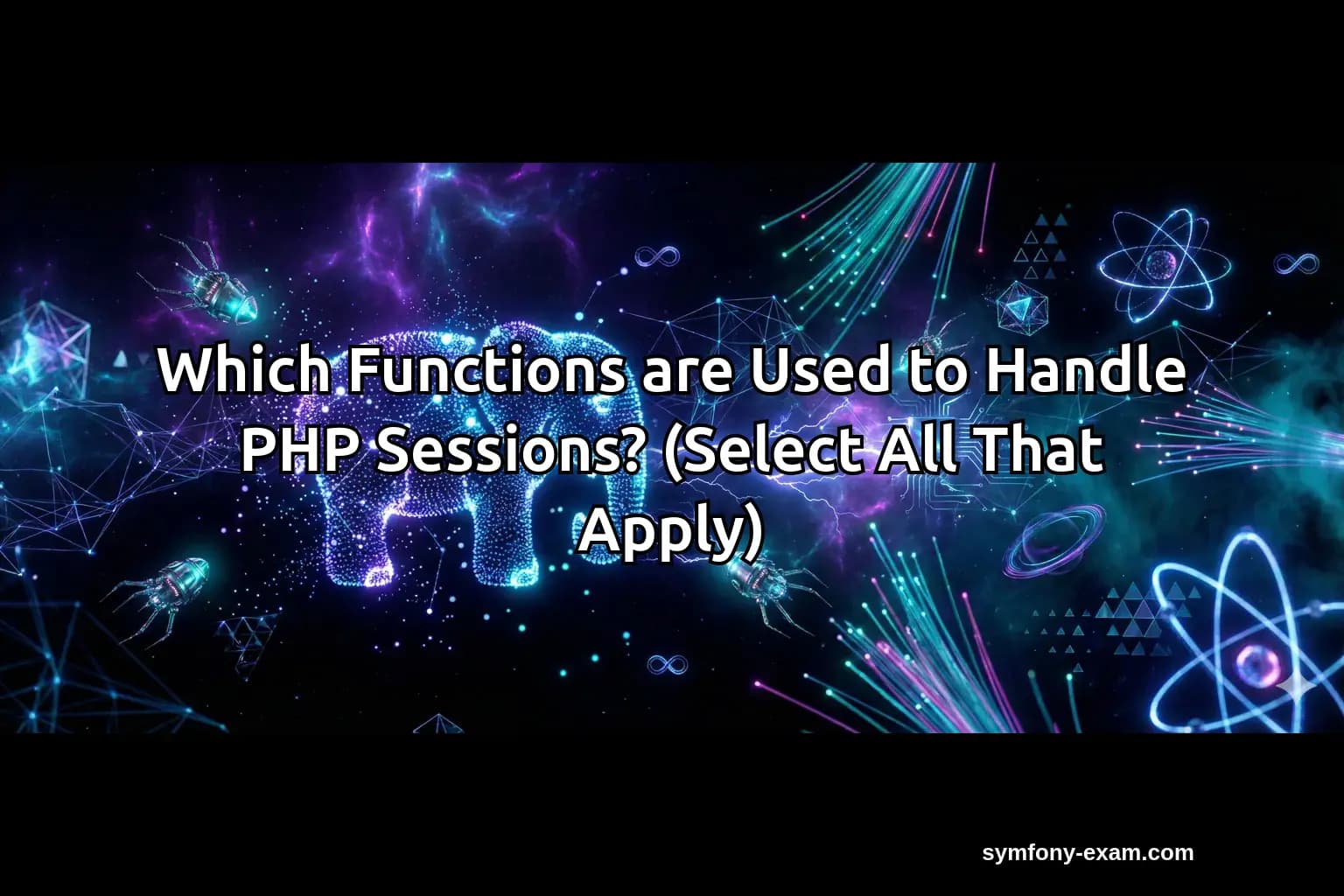 Which Functions are Used to Handle PHP Sessions? (Select All That Apply)

symfony-exam.com